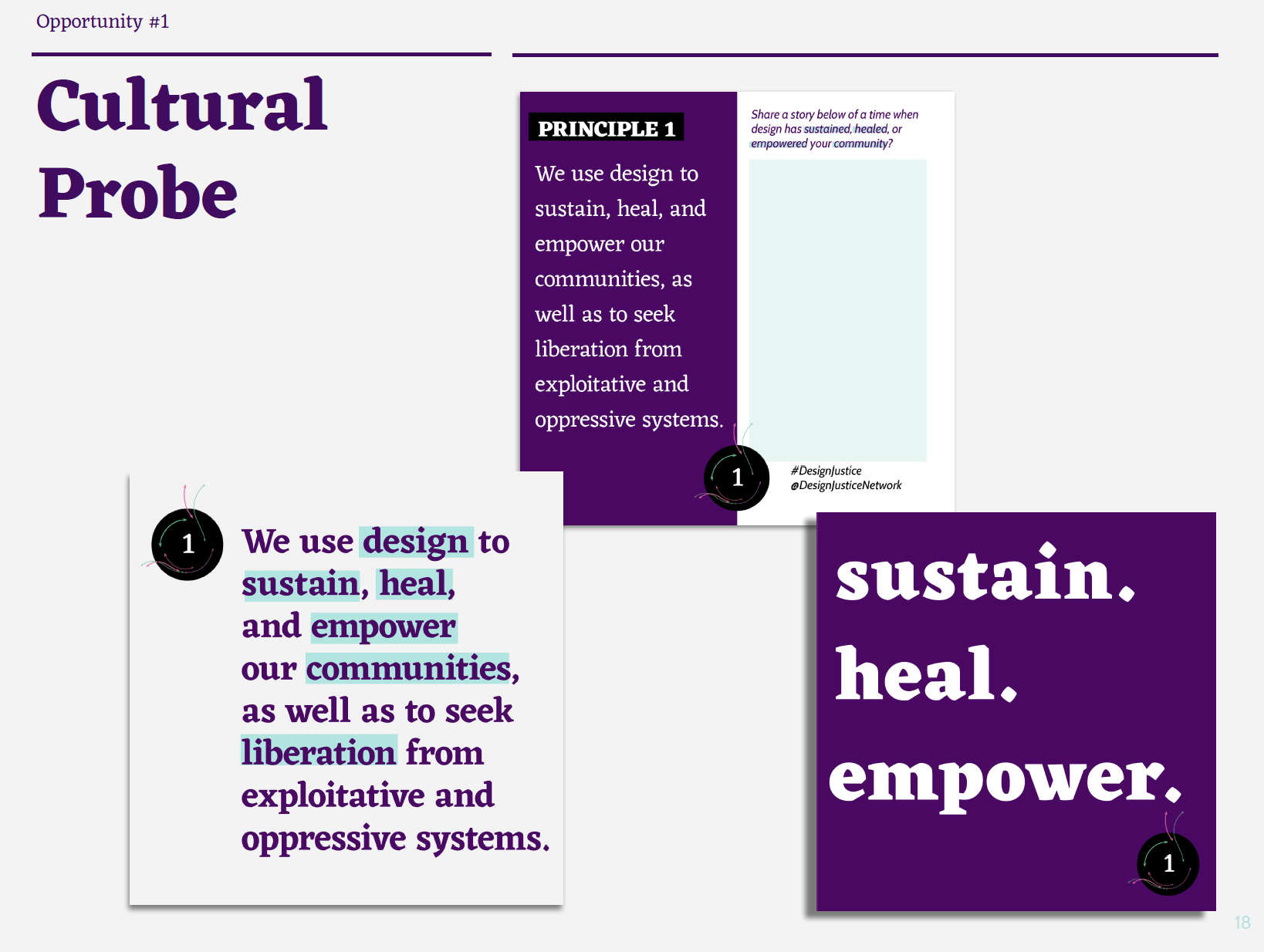 Opportunity #1

Cultural Probe

PRINCIPLE 1

We use design to sustain, heal, and empower our communities, as well as to seek liberation from exploitative and oppressive systems.

1

Share a story below of a time when design has sustained, healed, or empowered your community?

#DesignJustice
@DesignJusticeNetwork

1

We use design to sustain, heal, and empower our communities, as well as to seek liberation from exploitative and oppressive systems.

sustain.
heal.
empower.

1

18